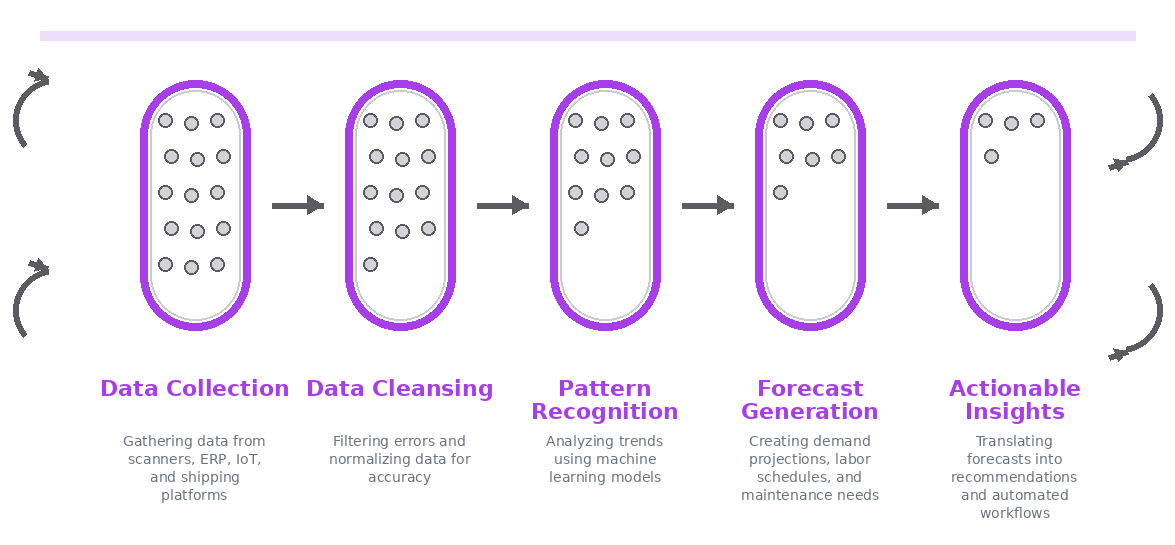 Data Collection

Gathering data from scanners, ERP, IoT, and shipping platforms

Data Cleansing

Filtering errors and normalizing data for accuracy

Pattern Recognition

Analyzing trends using machine learning models

Forecast Generation

Creating demand projections, labor schedules, and maintenance needs

Actionable Insights

Translating forecasts into recommendations and automated workflows